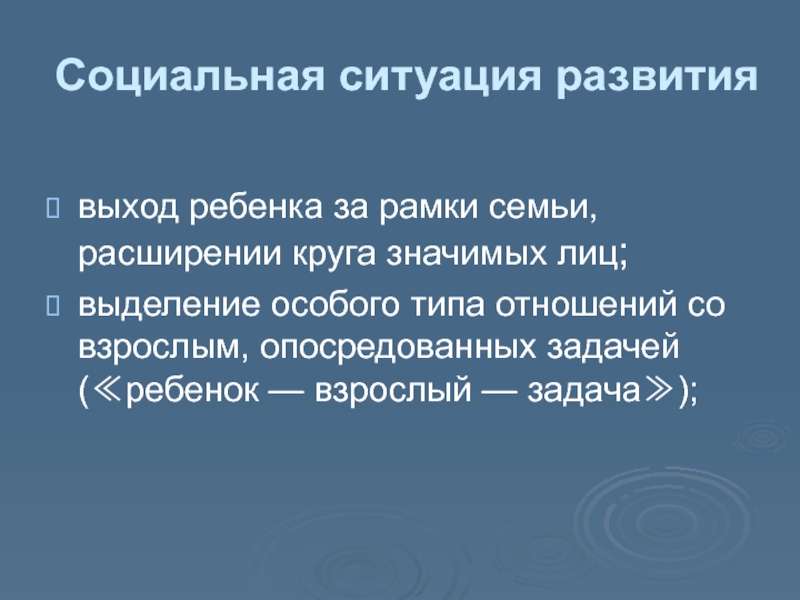 Социальная ситуация развития

выход ребенка за рамки семьи, расширении круга значимых лиц;

выделение особого типа отношений со взрослым, опосредованных задачей (≪ребенок — взрослый — задача≫);